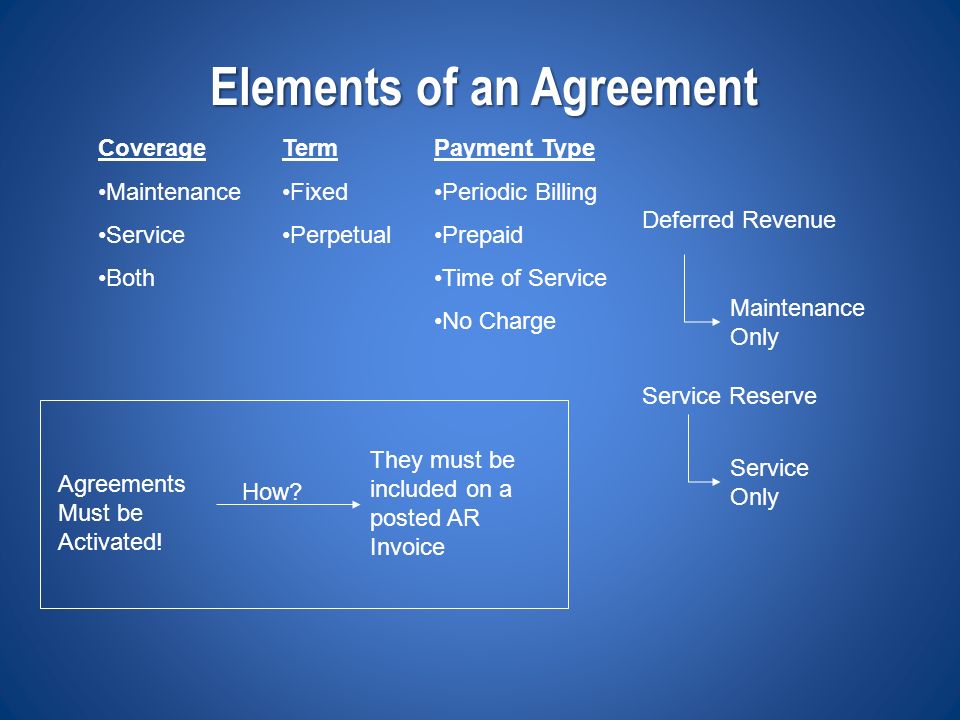 Elements of an Agreement

Coverage
•Maintenance
•Service
•Both

Term
•Fixed
•Perpetual

Payment Type
•Periodic Billing
•Prepaid
•Time of Service
•No Charge

Deferred Revenue

Maintenance Only

Service Reserve

Service Only

Agreements Must be Activated!

How?

They must be included on a posted AR Invoice